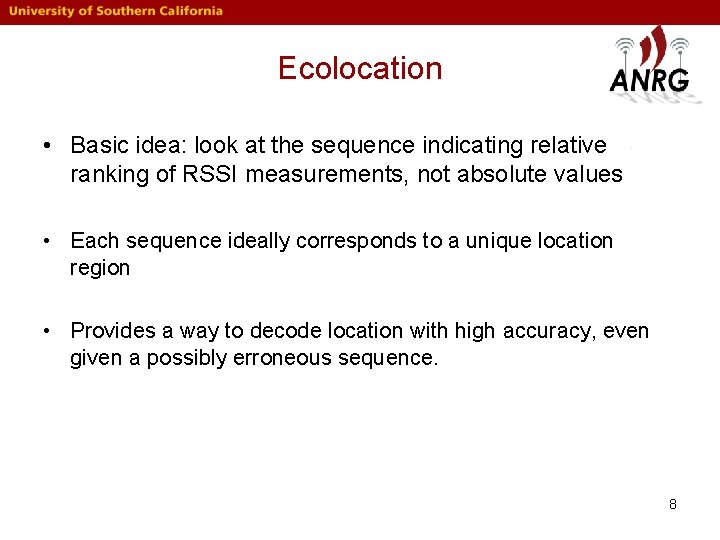 University of Southern California

Ecolocation

ANRG

• Basic idea: look at the sequence indicating relative ranking of RSSI measurements, not absolute values

• Each sequence ideally corresponds to a unique location region

• Provides a way to decode location with high accuracy, even given a possibly erroneous sequence.

8